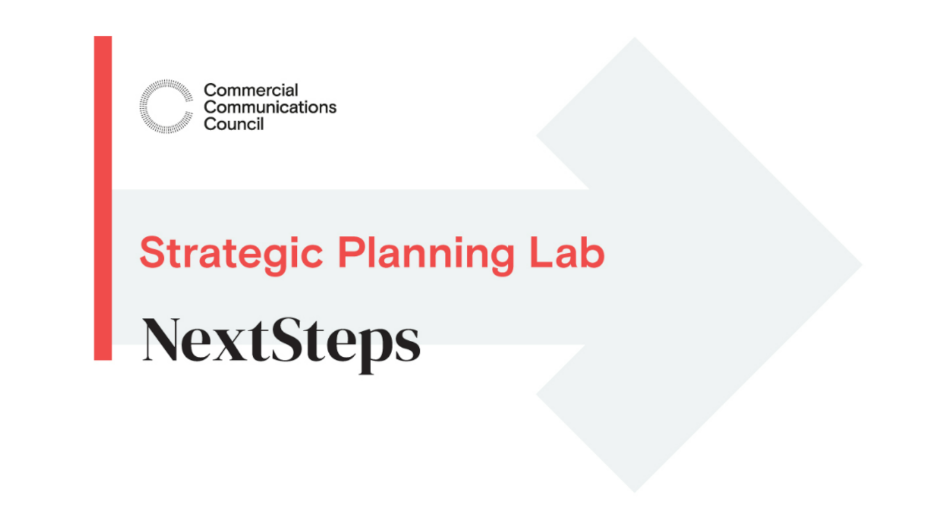 Commercial
Communications
Council

Strategic Planning Lab

NextSteps